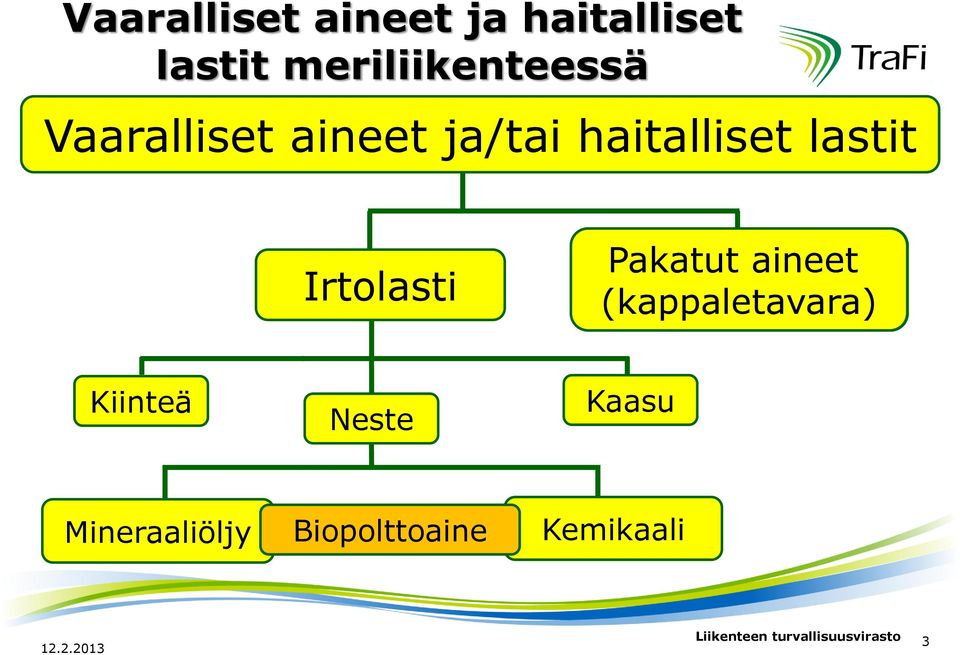 Vaaralliset aineet ja haitalliset lastit meriliikenteessä

TraFi

Vaaralliset aineet ja/tai haitalliset lastit

Irtolasti

Pakatut aineet (kappaletavara)

Kiinteä

Neste

Kaasu

Mineraaliöljy

Biopolttoaine

Kemikaali

12.2.2013

Liikenteen turvallisuusvirasto

3